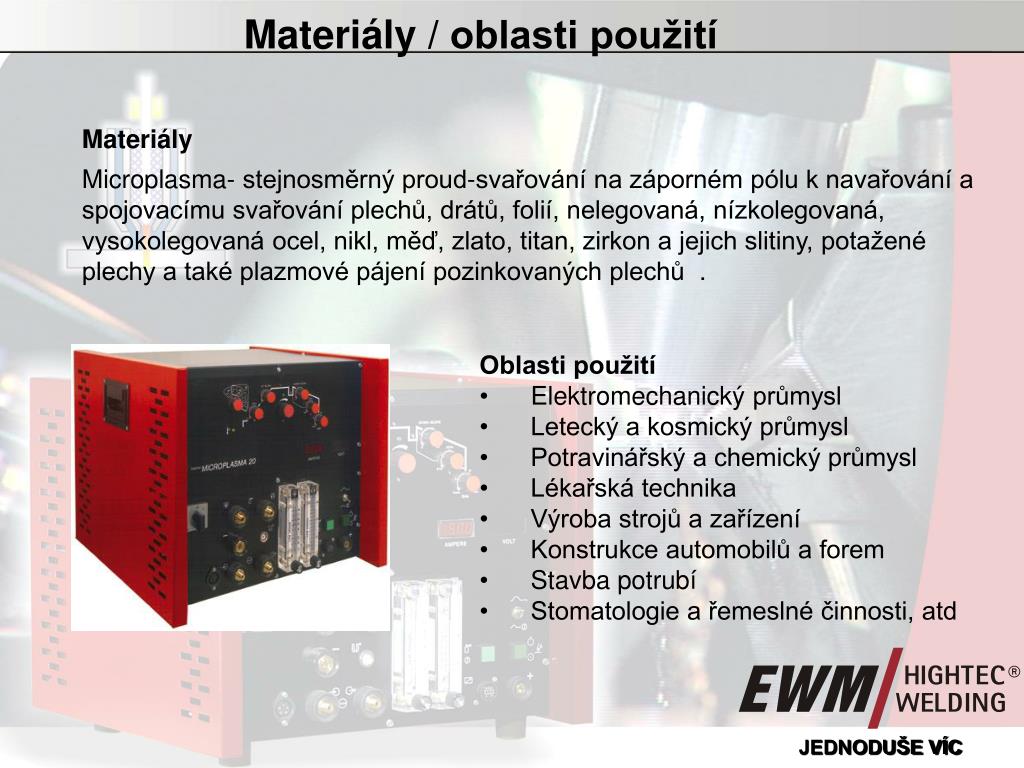 Materiály / oblasti použití

Materiály

Microplasma- stejnosměrný proud-svařování na záporném pólu k navařování a spojovacímu svařování plechů, drátů, folií, nelegovaná, nízkolegovaná, vysokolegovaná ocel, nikl, měď, zlato, titan, zirkon a jejich slitiny, potažené plechy a také plazmové pájení pozinkovaných plechů .

MICROPLASMA 20

Oblasti použití
• Elektromechanický průmysl
• Letecký a kosmický průmysl
• Potravinářský a chemický průmysl
• Lékařská technika
• Výroba strojů a zařízení
• Konstrukce automobilů a forem
• Stavba potrubí
• Stomatologie a řemeslné činnosti, atd

EWM HIGHTEC® WELDING

JEDNODUŠE VÍC